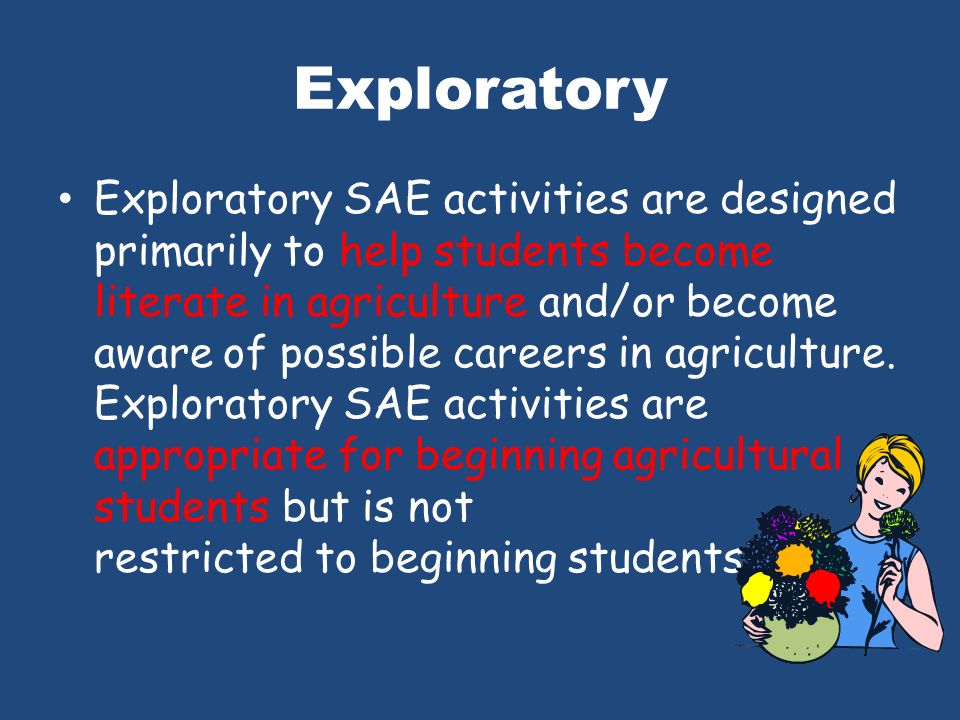 Exploratory

• Exploratory SAE activities are designed primarily to help students become literate in agriculture and/or become aware of possible careers in agriculture. Exploratory SAE activities are appropriate for beginning agricultural students but is not restricted to beginning students